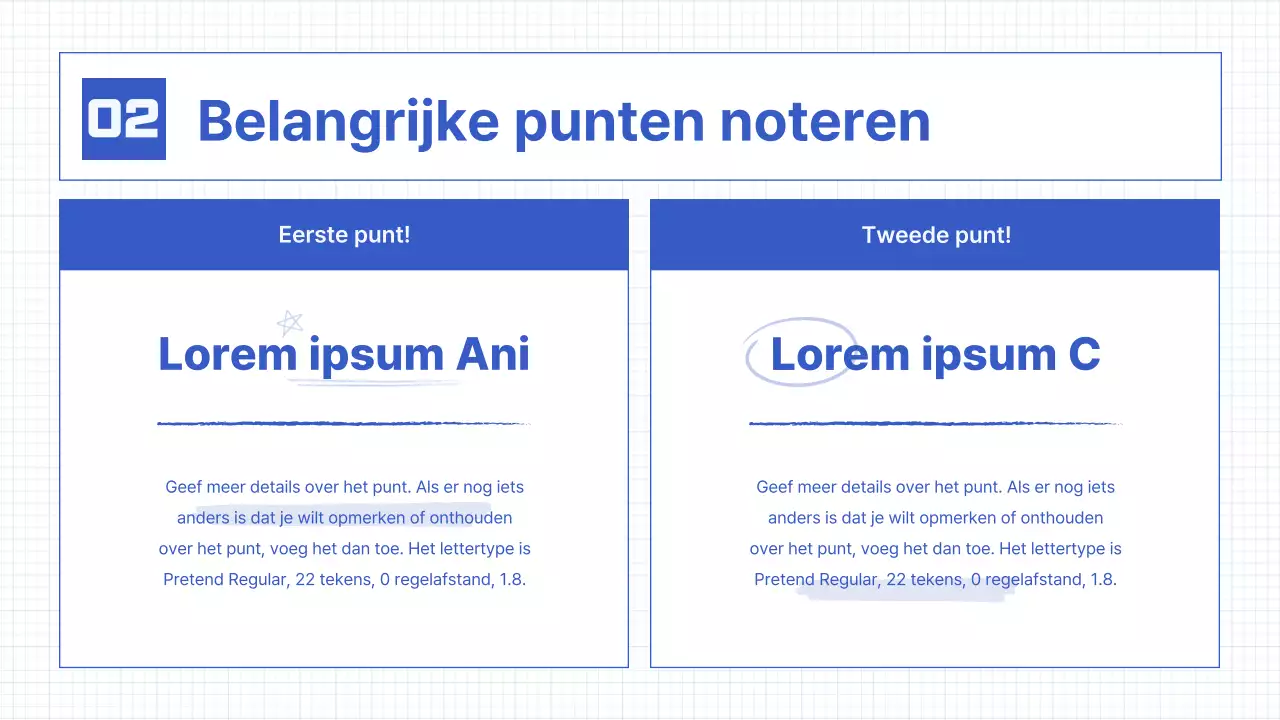 02 Belangrijke punten noteren

Eerste punt!

Lorem ipsum Ani

Geef meer details over het punt. Als er nog iets anders is dat je wilt opmerken of onthouden over het punt, voeg het dan toe. Het lettertype is Pretend Regular, 22 tekens, 0 regelafstand, 1.8.

Tweede punt!

Lorem ipsum C

Geef meer details over het punt. Als er nog iets anders is dat je wilt opmerken of onthouden over het punt, voeg het dan toe. Het lettertype is Pretend Regular, 22 tekens, 0 regelafstand, 1.8.